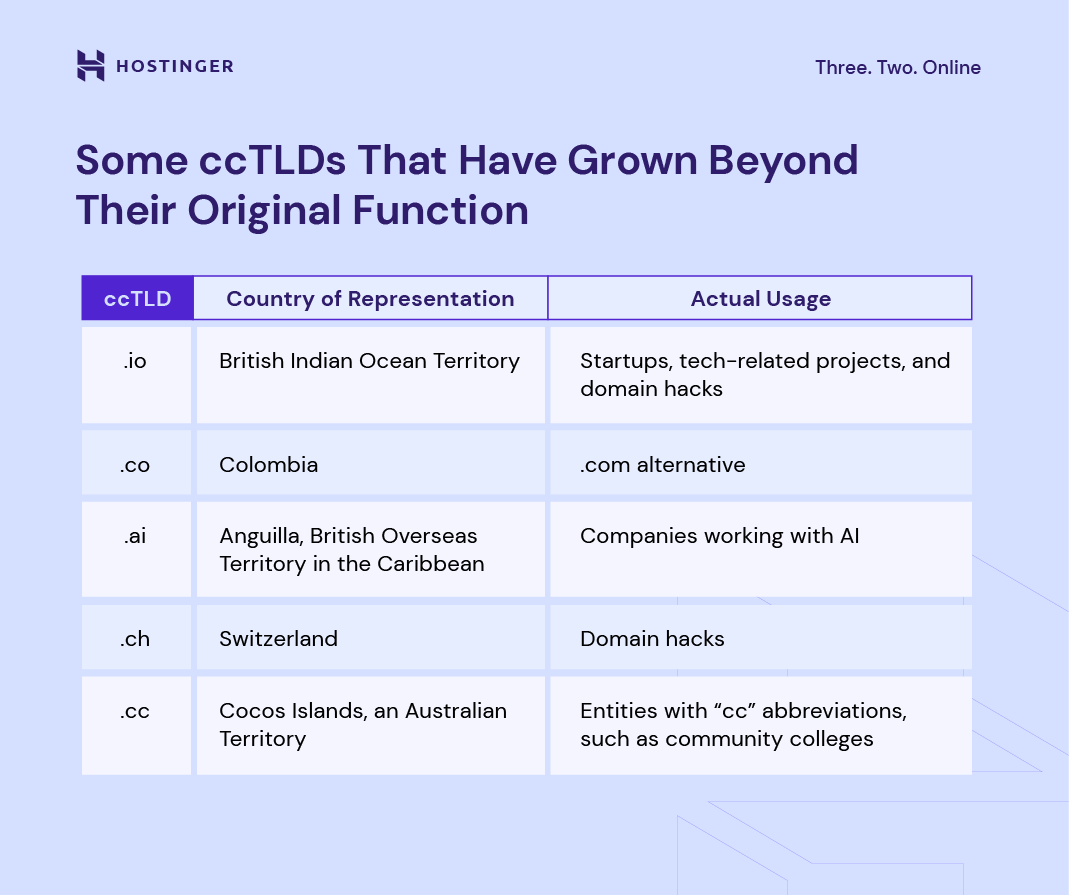 HOSTINGER

Three. Two. Online

Some ccTLDs That Have Grown Beyond Their Original Function

| ccTLD | Country of Representation | Actual Usage |
|---|---|---|
| .io | British Indian Ocean Territory | Startups, tech-related projects, and domain hacks |
| .co | Colombia | .com alternative |
| .ai | Anguilla, British Overseas Territory in the Caribbean | Companies working with AI |
| .ch | Switzerland | Domain hacks |
| .cc | Cocos Islands, an Australian Territory | Entities with “cc” abbreviations, such as community colleges |